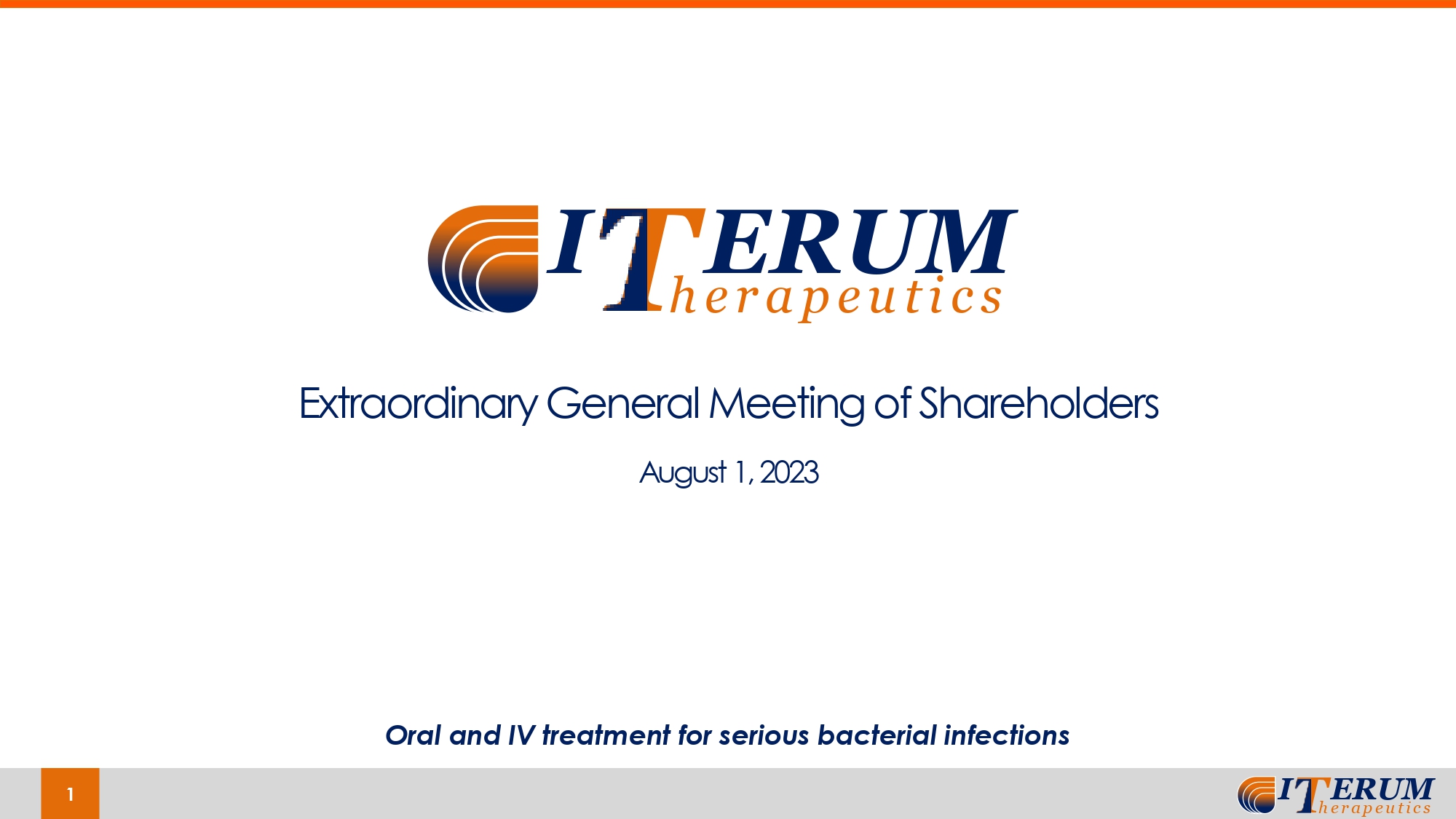 ITERUM Therapeutics

Extraordinary General Meeting of Shareholders

August 1, 2023

Oral and IV treatment for serious bacterial infections

1

ITERUM Therapeutics